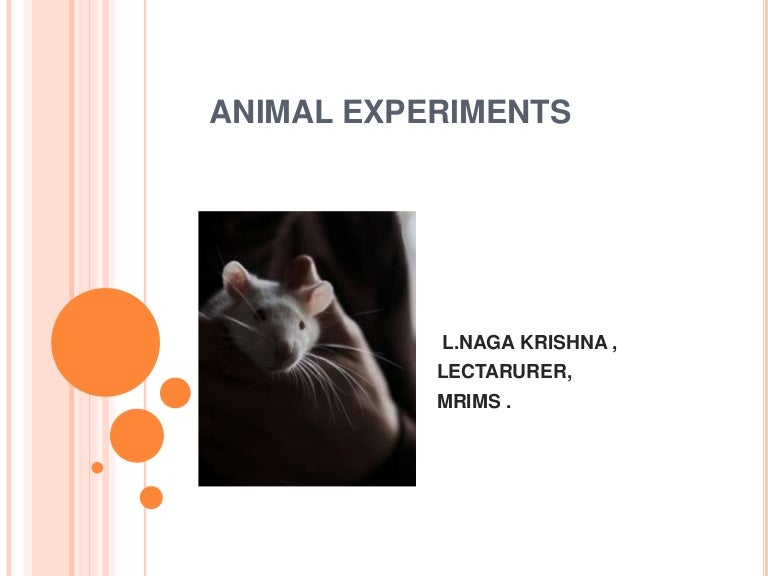 ANIMAL EXPERIMENTS

L.NAGA KRISHNA ,
LECTARURER,
MRIMS .